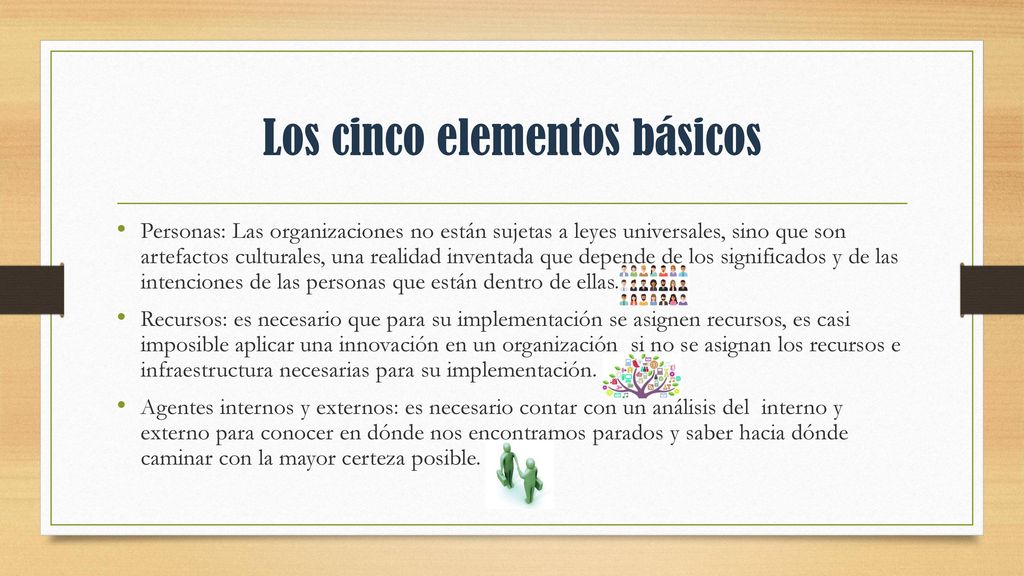 Los cinco elementos básicos

• Personas: Las organizaciones no están sujetas a leyes universales, sino que son artefactos culturales, una realidad inventada que depende de los significados y de las intenciones de las personas que están dentro de ellas.

• Recursos: es necesario que para su implementación se asignen recursos, es casi imposible aplicar una innovación en un organización  si no se asignan los recursos e infraestructura necesarias para su implementación.

• Agentes internos y externos: es necesario contar con un análisis del  interno y externo para conocer en dónde nos encontramos parados y saber hacia dónde caminar con la mayor certeza posible.